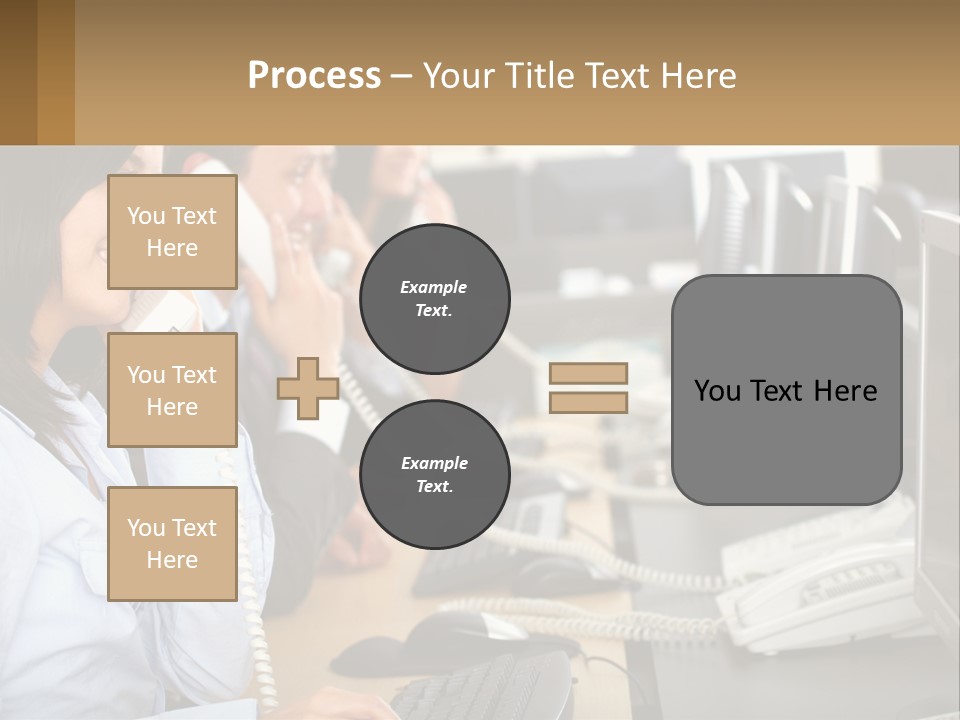 Process – Your Title Text Here

You Text Here

You Text Here

You Text Here

Example Text.

Example Text.

You Text Here